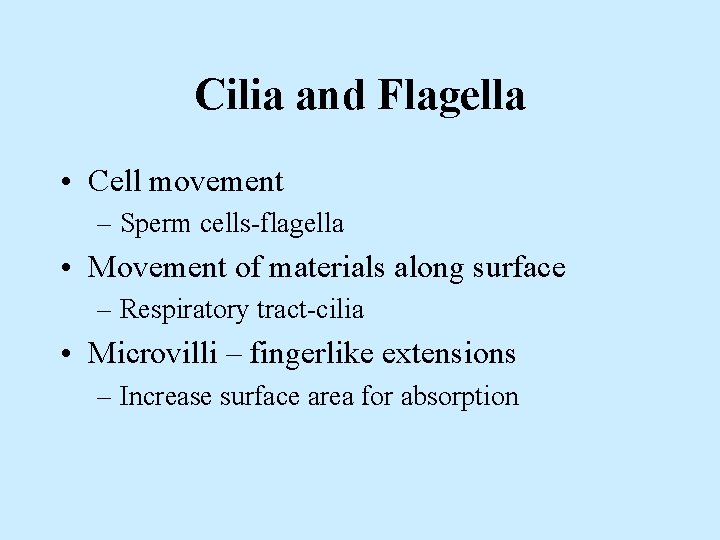 Cilia and Flagella

• Cell movement
  – Sperm cells-flagella
• Movement of materials along surface
  – Respiratory tract-cilia
• Microvilli – fingerlike extensions
  – Increase surface area for absorption